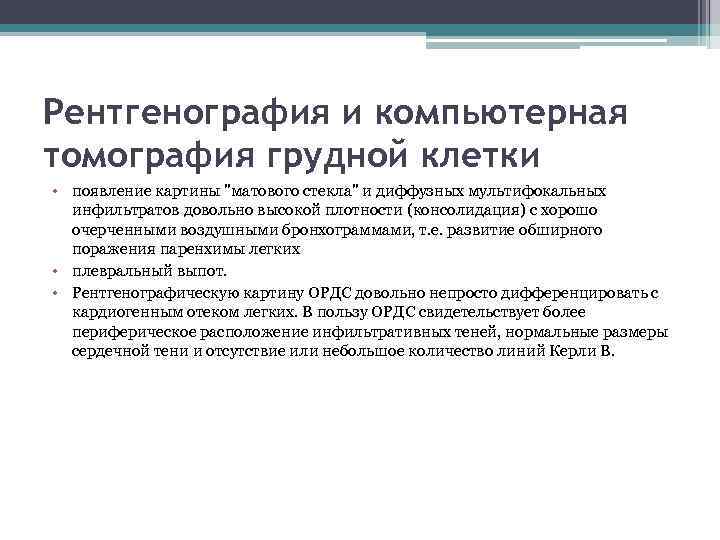 Рентгенография и компьютерная томография грудной клетки

• появление картины "матового стекла" и диффузных мультифокальных инфильтратов довольно высокой плотности (консолидация) с хорошо очерченными воздушными бронхограммами, т.е. развитие обширного поражения паренхимы легких

• плевральный выпот.

• Рентгенографическую картину ОРДС довольно непросто дифференцировать с кардиогенным отеком легких. В пользу ОРДС свидетельствует более периферическое расположение инфильтративных теней, нормальные размеры сердечной тени и отсутствие или небольшое количество линий Керли В.